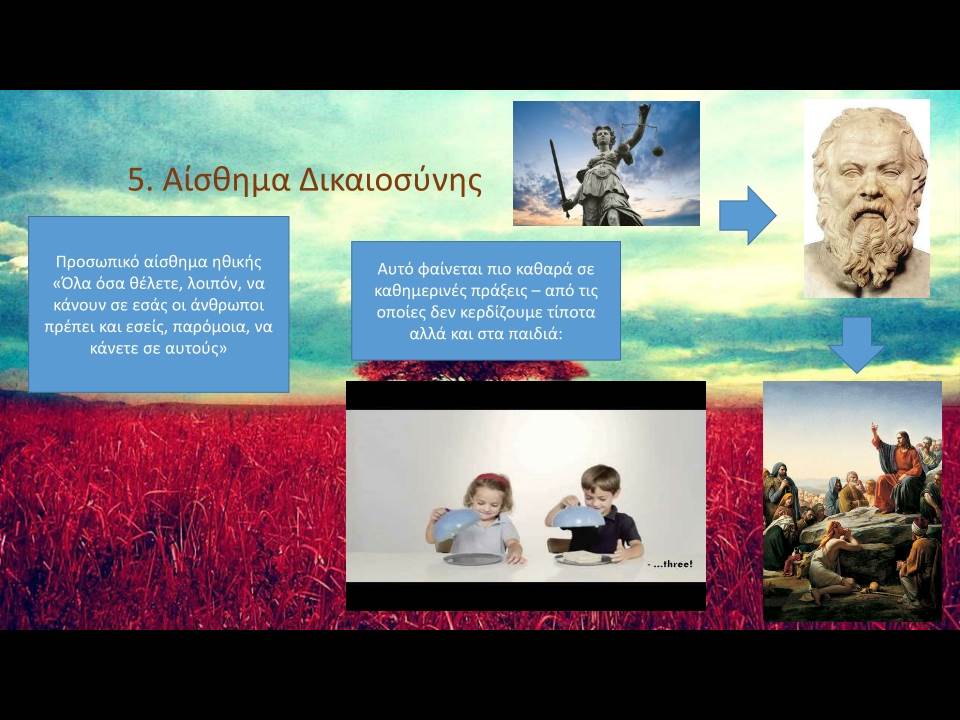 5. Αίσθημα Δικαιοσύνης

Προσωπικό αίσθημα ηθικής «Όλα όσα θέλετε, λοιπόν, να κάνουν σε εσάς οι άνθρωποι πρέπει και εσείς, παρόμοια, να κάνετε σε αυτούς»

Αυτό φαίνεται πιο καθαρά σε καθημερινές πράξεις – από τις οποίες δεν κερδίζουμε τίποτα αλλά και στα παιδιά:

- ...three!